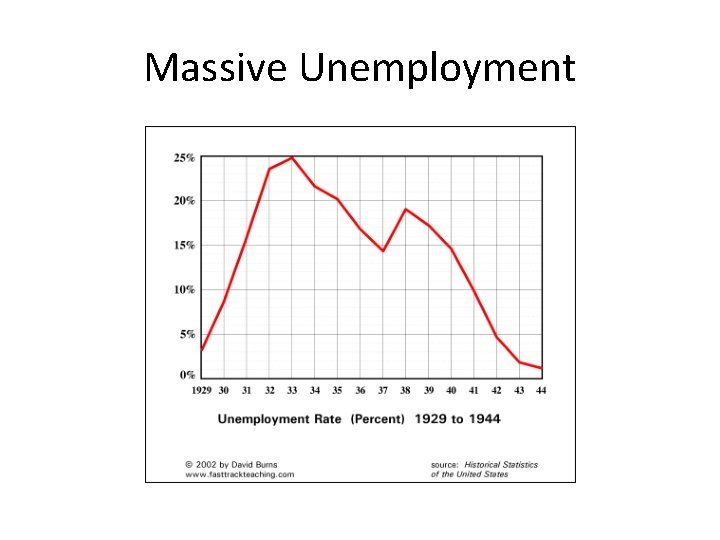 Massive Unemployment

25%
20%
15%
10%
5%
0%

1929 30 31 32 33 34 35 36 37 38 39 40 41 42 43 44

Unemployment Rate (Percent) 1929 to 1944

© 2002 by David Burns
www.fasttrackteaching.com

source: Historical Statistics of the United States